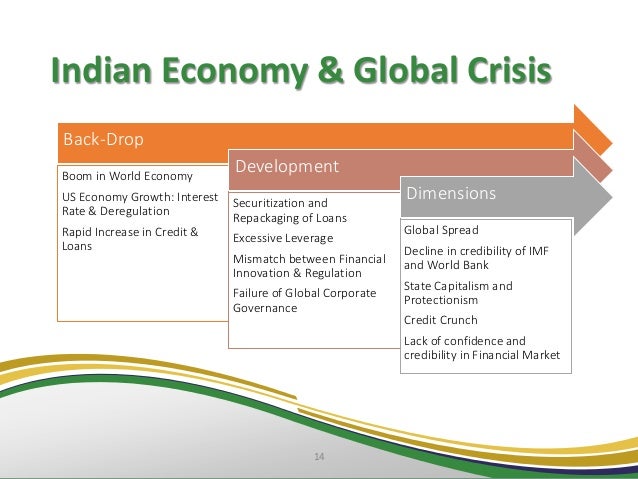 Indian Economy & Global Crisis

Back-Drop

Boom in World Economy

US Economy Growth: Interest Rate & Deregulation

Rapid Increase in Credit & Loans

Development

Securitization and Repackaging of Loans

Excessive Leverage

Mismatch between Financial Innovation & Regulation

Failure of Global Corporate Governance

Dimensions

Global Spread

Decline in credibility of IMF and World Bank

State Capitalism and Protectionism

Credit Crunch

Lack of confidence and credibility in Financial Market

14